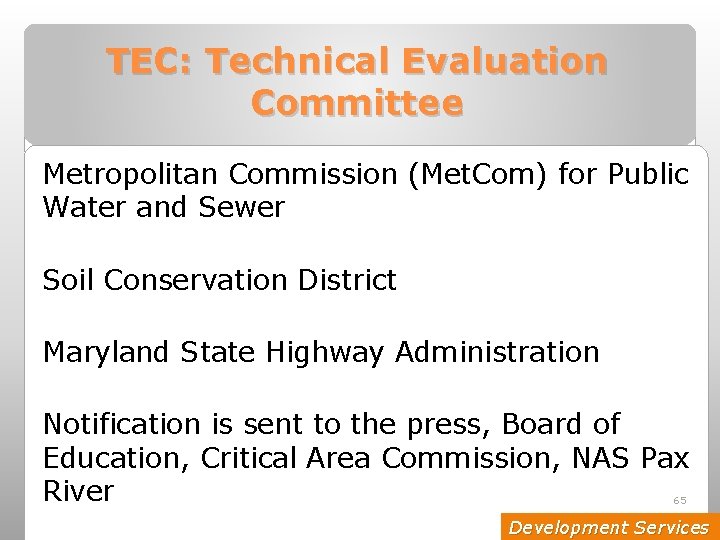 TEC: Technical Evaluation Committee

Metropolitan Commission (MetCom) for Public Water and Sewer

Soil Conservation District

Maryland State Highway Administration

Notification is sent to the press, Board of Education, Critical Area Commission, NAS Pax River

65

Development Services